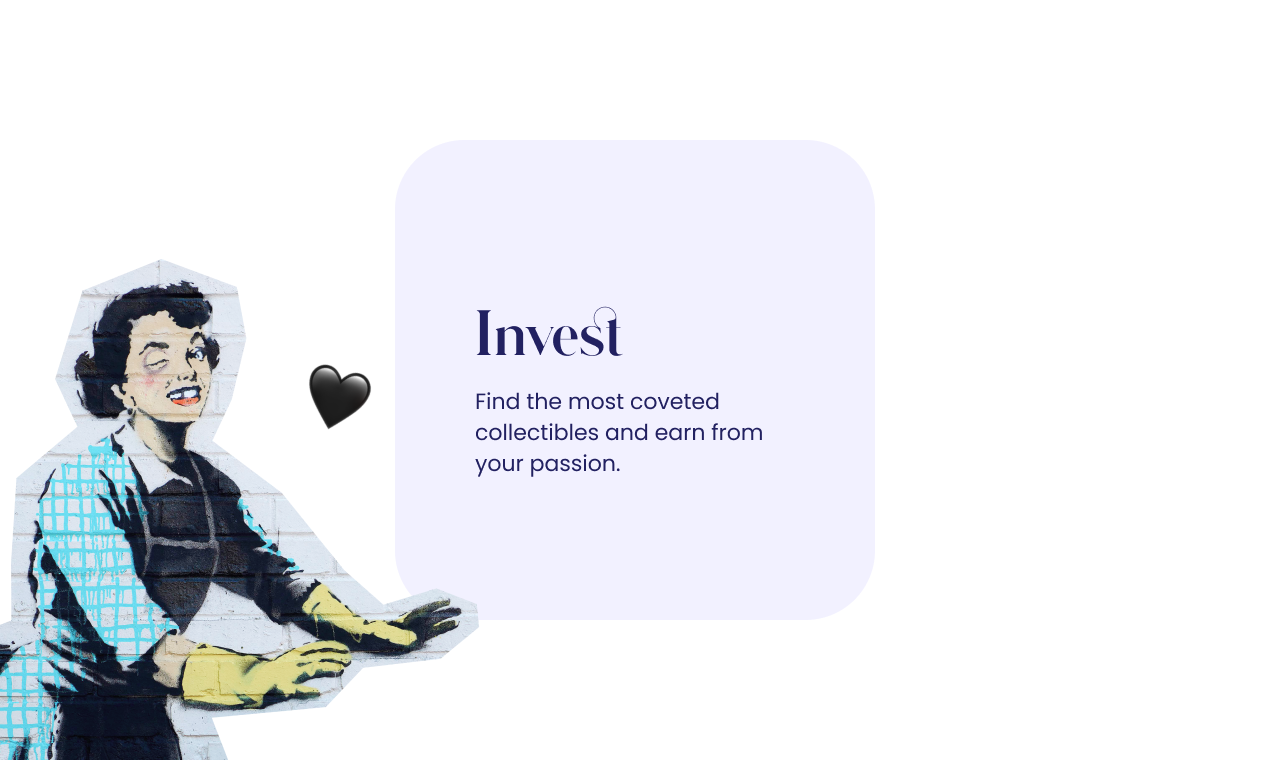 Invest

Find the most coveted collectibles and earn from your passion.